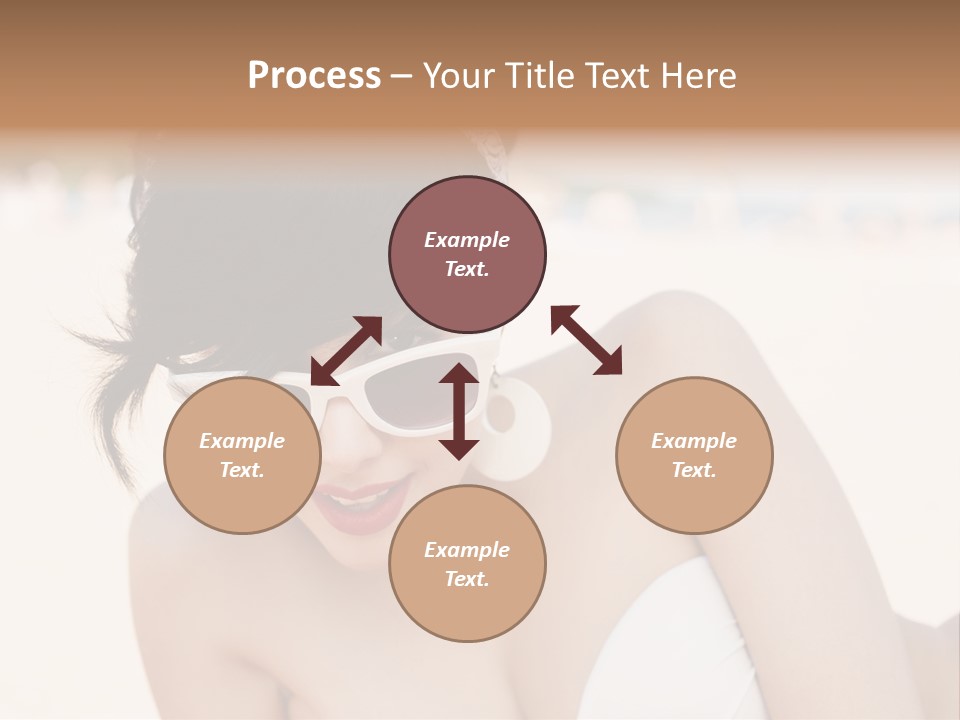 Process – Your Title Text Here

Example Text.

Example Text.

Example Text.

Example Text.